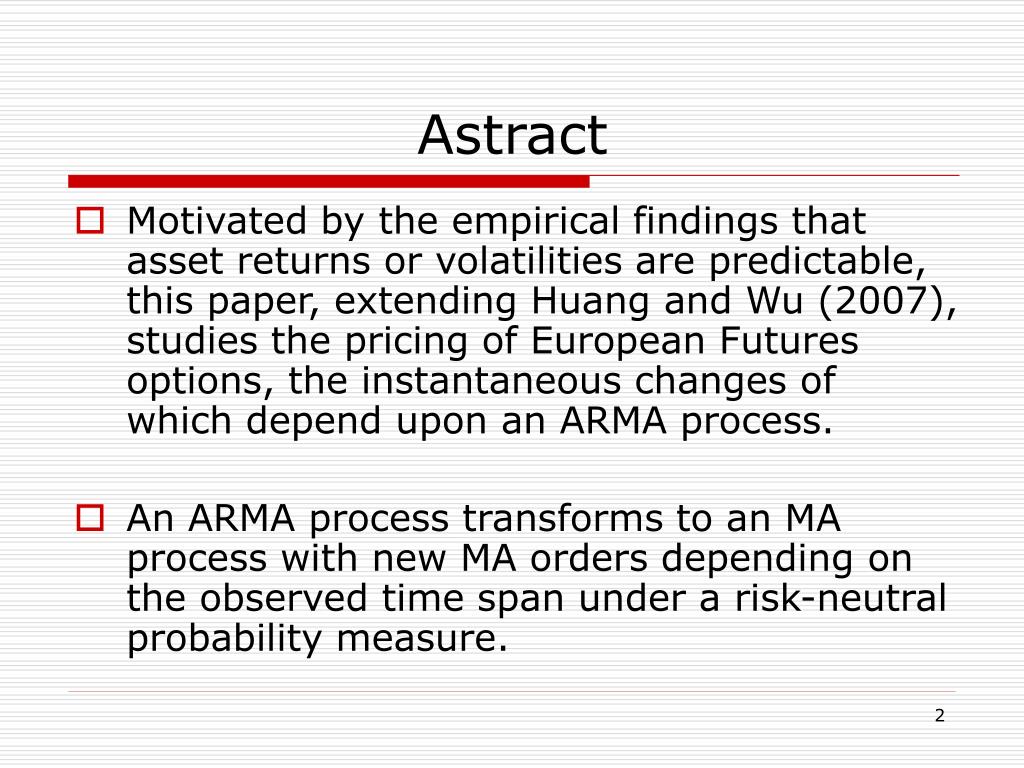 Astract

Motivated by the empirical findings that asset returns or volatilities are predictable, this paper, extending Huang and Wu (2007), studies the pricing of European Futures options, the instantaneous changes of which depend upon an ARMA process.

An ARMA process transforms to an MA process with new MA orders depending on the observed time span under a risk-neutral probability measure.

2